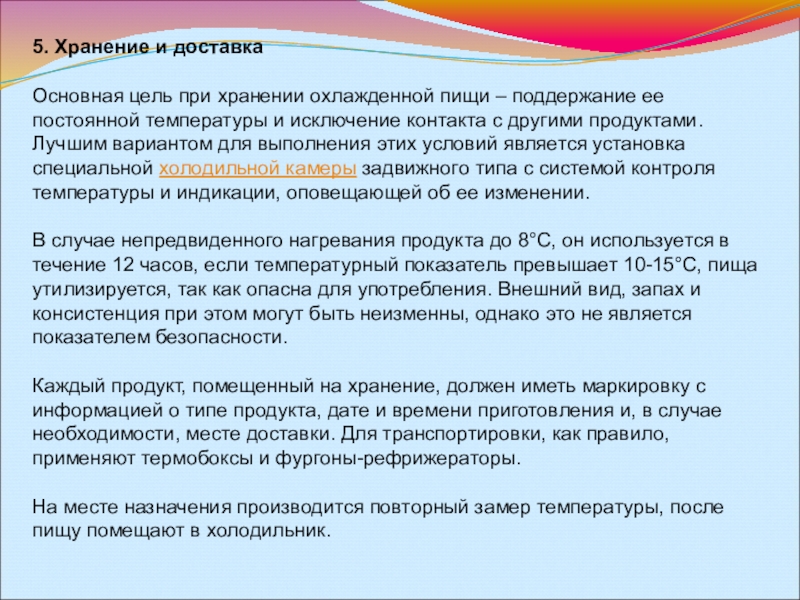 5. Хранение и доставка

Основная цель при хранении охлажденной пищи – поддержание ее постоянной температуры и исключение контакта с другими продуктами. Лучшим вариантом для выполнения этих условий является установка специальной холодильной камеры задвижного типа с системой контроля температуры и индикации, оповещающей об ее изменении.

В случае непредвиденного нагревания продукта до 8°С, он используется в течение 12 часов, если температурный показатель превышает 10-15°С, пища утилизируется, так как опасна для употребления. Внешний вид, запах и консистенция при этом могут быть неизменны, однако это не является показателем безопасности.

Каждый продукт, помещенный на хранение, должен иметь маркировку с информацией о типе продукта, дате и времени приготовления и, в случае необходимости, месте доставки. Для транспортировки, как правило, применяют термобоксы и фургоны-рефрижераторы.

На месте назначения производится повторный замер температуры, после пищу помещают в холодильник.